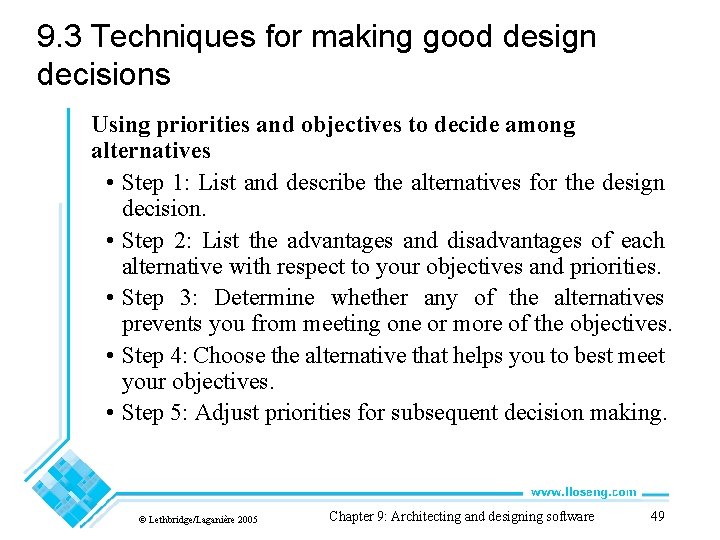 9.3 Techniques for making good design decisions

Using priorities and objectives to decide among alternatives

• Step 1: List and describe the alternatives for the design decision.

• Step 2: List the advantages and disadvantages of each alternative with respect to your objectives and priorities.

• Step 3: Determine whether any of the alternatives prevents you from meeting one or more of the objectives.

• Step 4: Choose the alternative that helps you to best meet your objectives.

• Step 5: Adjust priorities for subsequent decision making.

www.lloseng.com

© Lethbridge/Laganière 2005

Chapter 9: Architecting and designing software

49